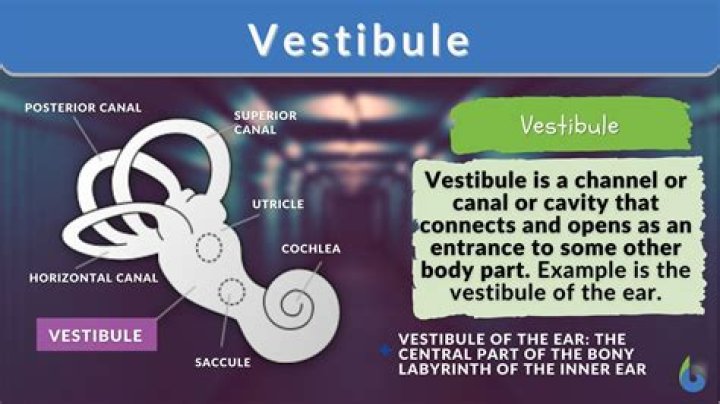 Vestibule

POSTERIOR CANAL

SUPERIOR CANAL

UTRICLE

COCHLEA

HORIZONTAL CANAL

VESTIBULE

SACCULE

Vestibule

Vestibule is a channel or canal or cavity that connects and opens as an entrance to some other body part. Example is the vestibule of the ear.

VESTIBULE OF THE EAR: THE CENTRAL PART OF THE BONY LABYRINTH OF THE INNER EAR